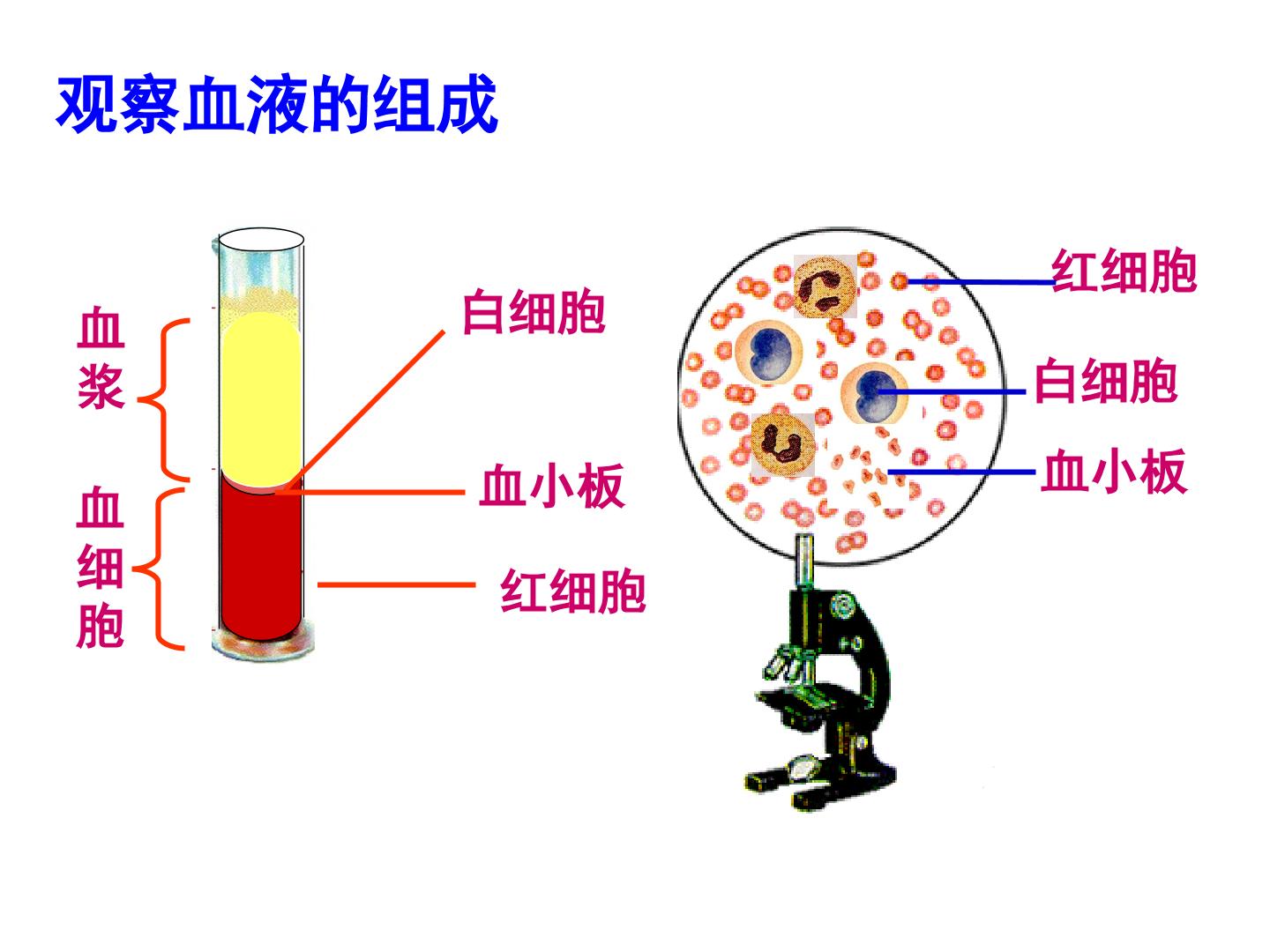 观察血液的组成

血浆

血细胞

白细胞

血小板

红细胞

红细胞

白细胞

血小板